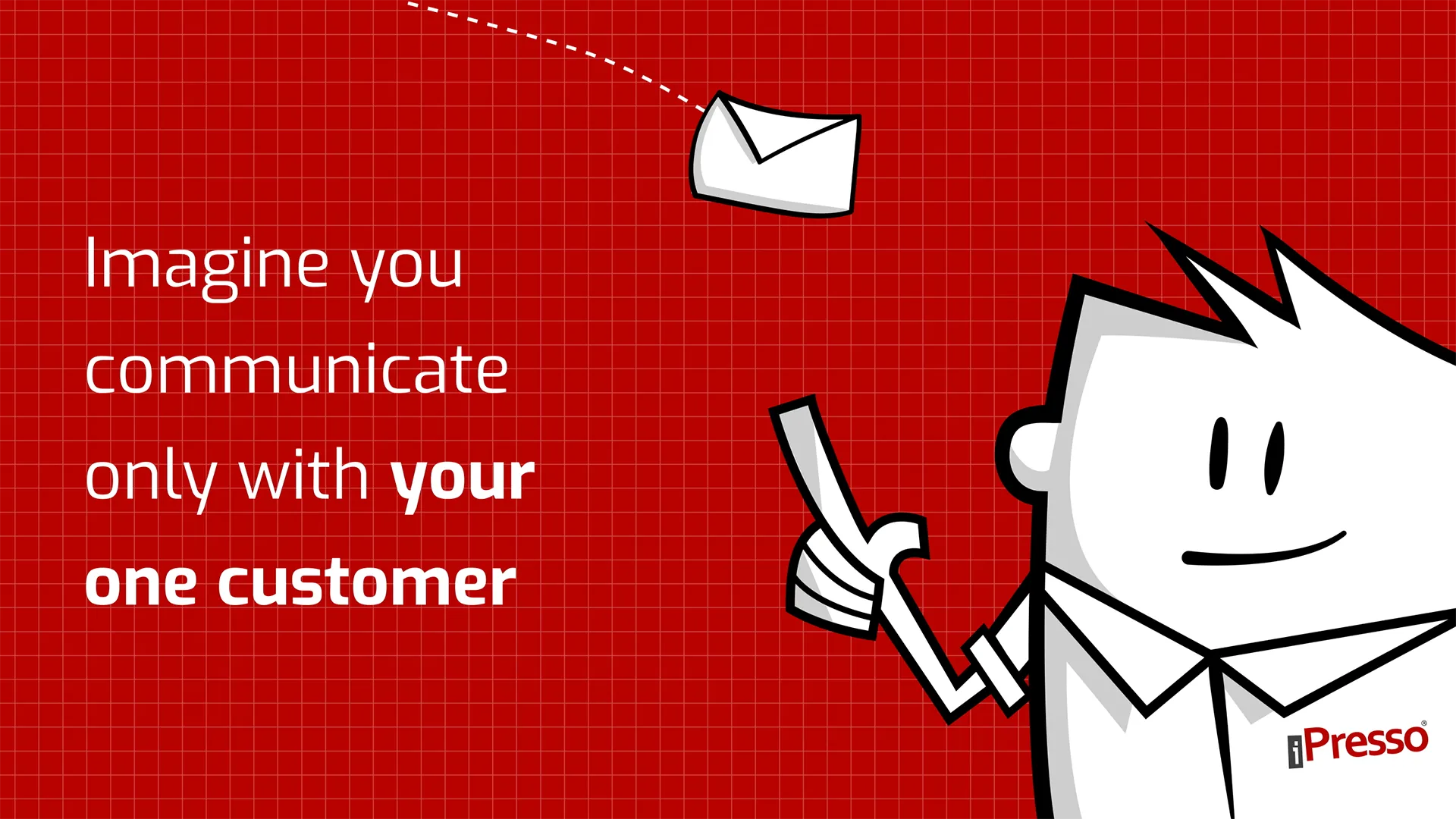 Imagine you communicate only with your one customer

iPresso®